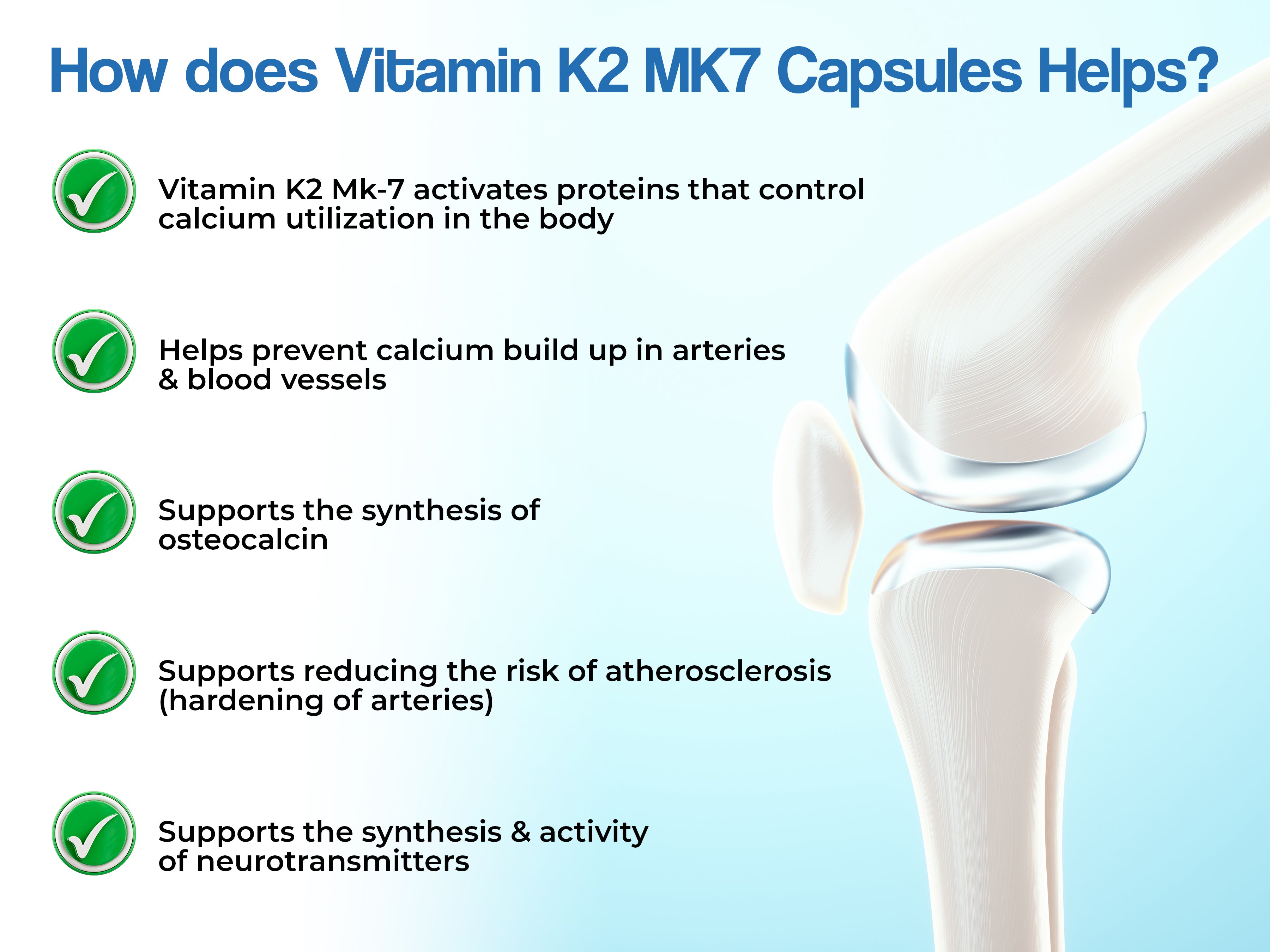 How does Vitamin K2 MK7 Capsules Helps?

Vitamin K2 Mk-7 activates proteins that control calcium utilization in the body

Helps prevent calcium build up in arteries & blood vessels

Supports the synthesis of osteocalcin

Supports reducing the risk of atherosclerosis (hardening of arteries)

Supports the synthesis & activity of neurotransmitters